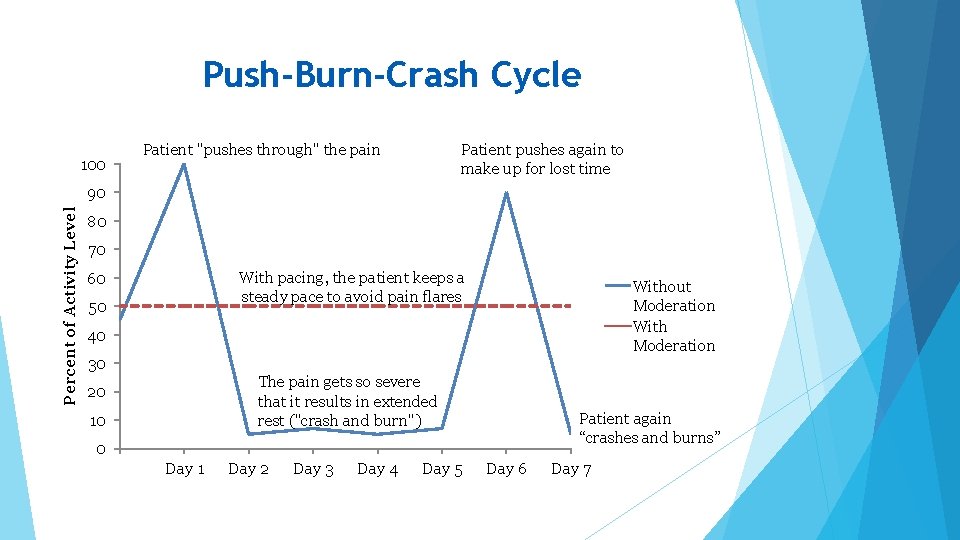 Push-Burn-Crash Cycle

Patient "pushes through" the pain

Patient pushes again to make up for lost time

Percent of Activity Level

100
90
80
70
60
50
40
30
20
10
0

With pacing, the patient keeps a steady pace to avoid pain flares

The pain gets so severe that it results in extended rest ("crash and burn")

Patient again "crashes and burns"

Day 1 Day 2 Day 3 Day 4 Day 5 Day 6 Day 7

Without Moderation
With Moderation